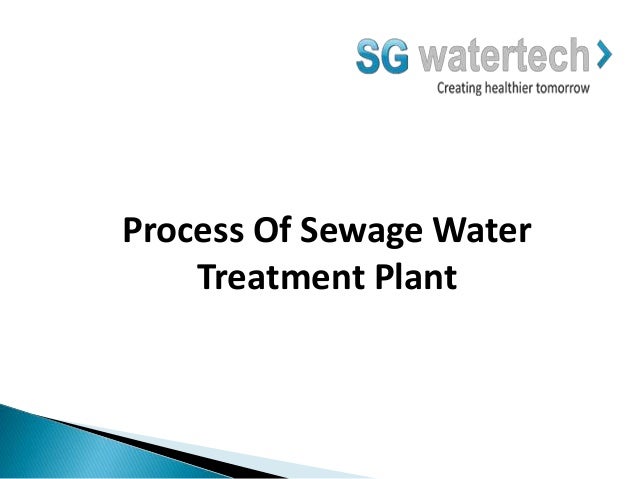 SG watertech
Creating healthier tomorrow

Process Of Sewage Water Treatment Plant